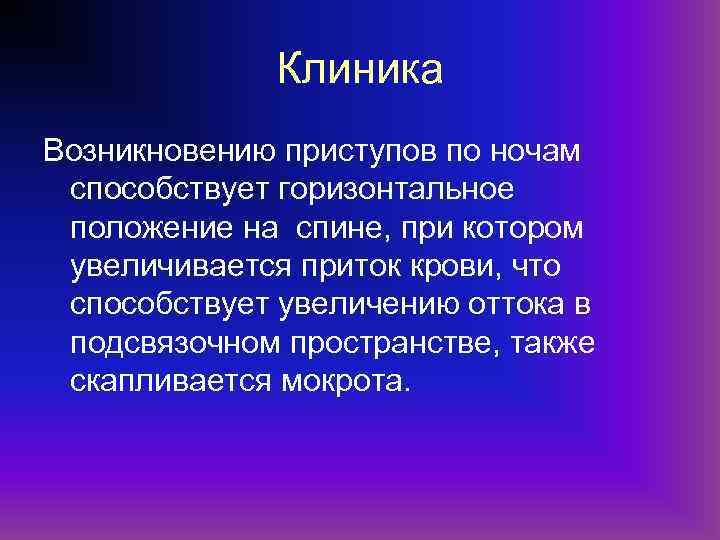 Клиника

Возникновению приступов по ночам способствует горизонтальное положение на  спине, при котором увеличивается приток крови, что способствует увеличению оттока в подсвязочном пространстве, также скапливается мокрота.